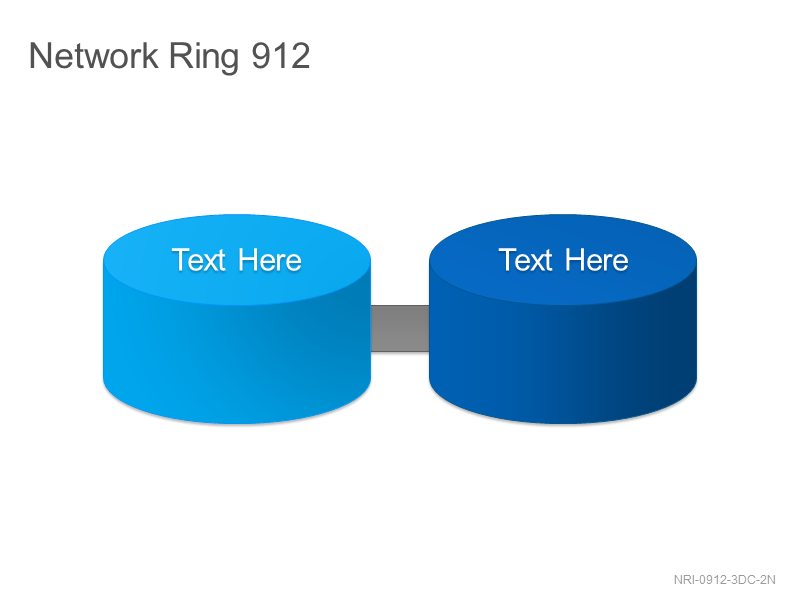 Network Ring 912

Text Here

Text Here

NRI-0912-3DC-2N